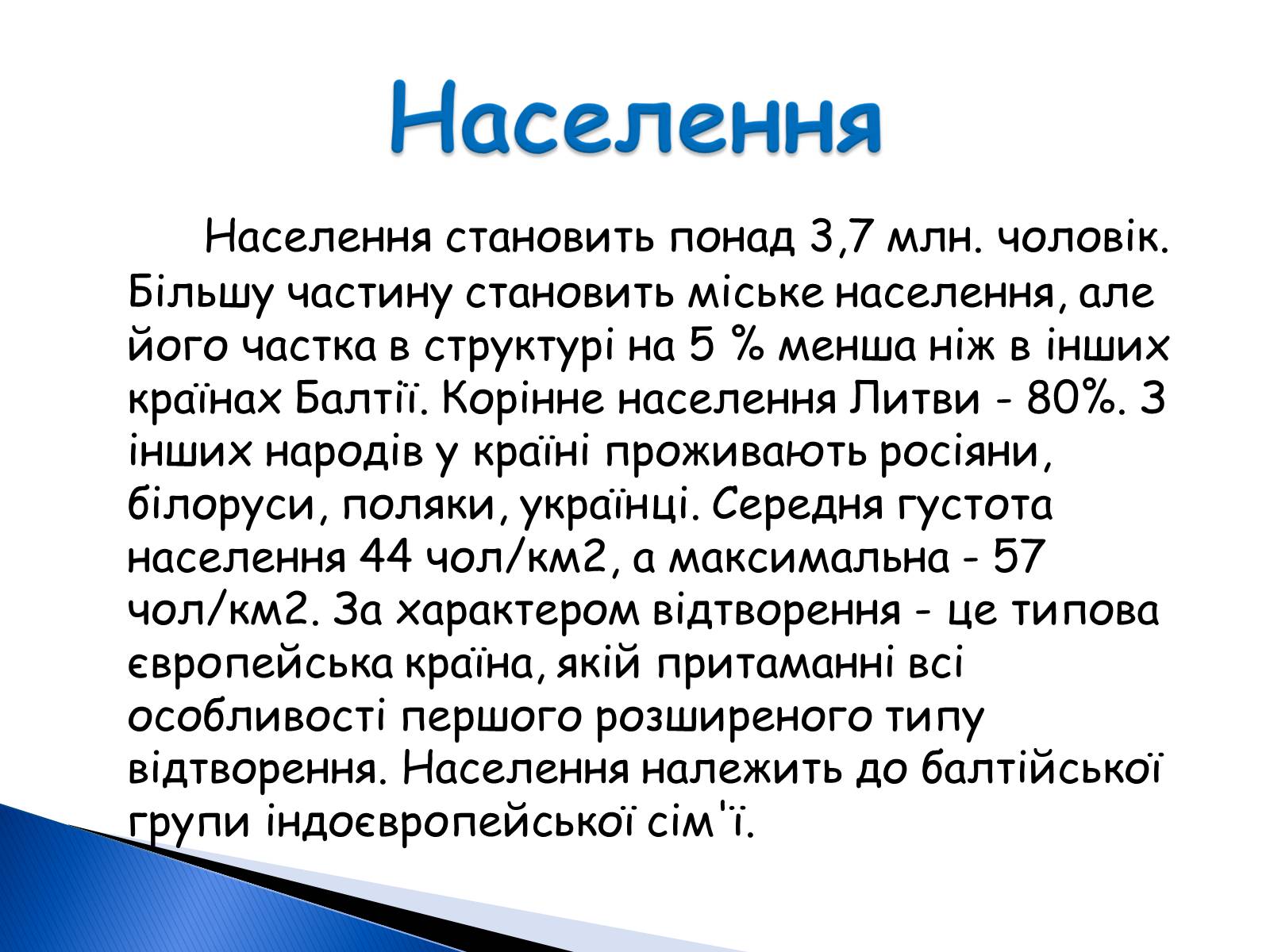 Населення

Населення становить понад 3,7 млн. чоловік. Більшу частину становить міське населення, але його частка в структурі на 5 % менша ніж в інших країнах Балтії. Корінне населення Литви - 80%. З інших народів у країні проживають росіяни, білоруси, поляки, українці. Середня густота населення 44 чол/км2, а максимальна - 57 чол/км2. За характером відтворення - це типова європейська країна, якій притаманні всі особливості першого розширеного типу відтворення. Населення належить до балтійської групи індоєвропейської сім'ї.